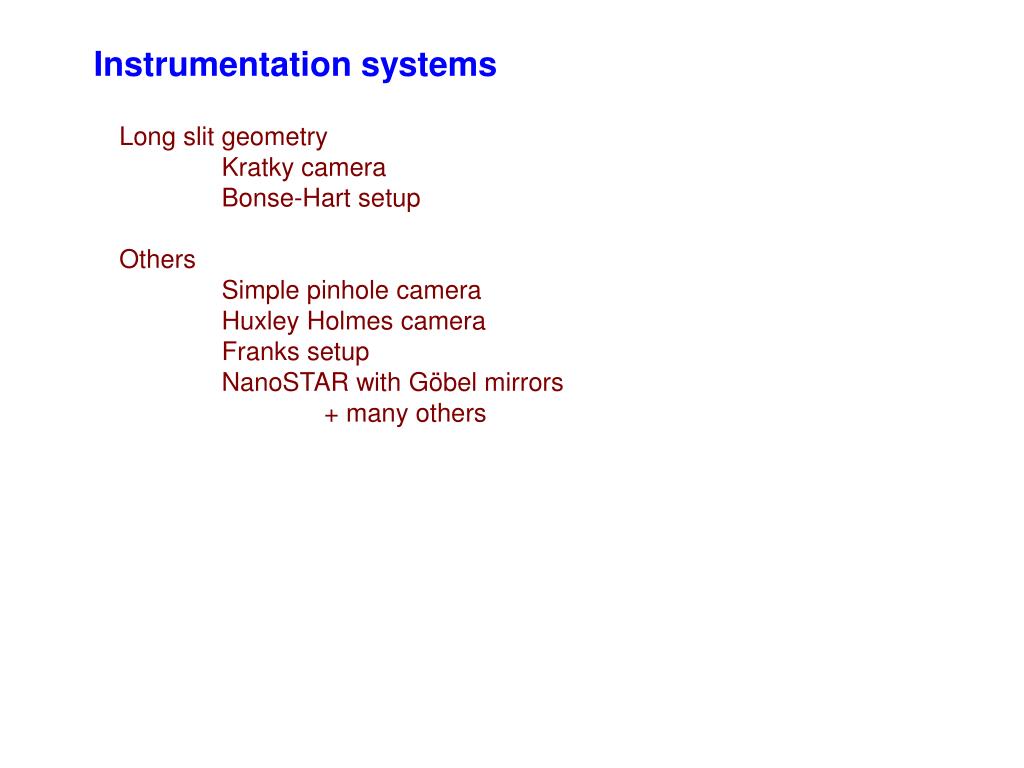 Instrumentation systems

Long slit geometry
Kratky camera
Bonse-Hart setup

Others
Simple pinhole camera
Huxley Holmes camera
Franks setup
NanoSTAR with Göbel mirrors
+ many others